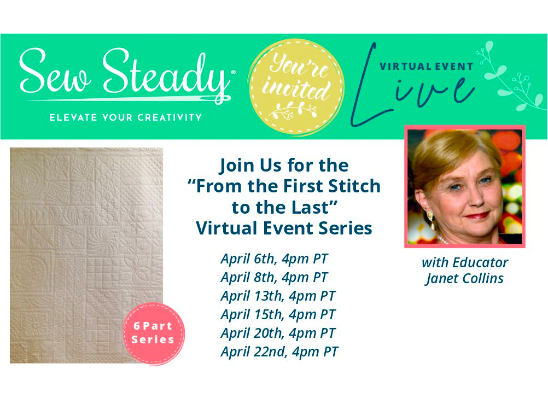 Sew Steady®

ELEVATE YOUR CREATIVITY

You're invited

VIRTUAL EVENT

Live

6 Part Series

Join Us for the "From the First Stitch to the Last" Virtual Event Series

April 6th, 4pm PT
April 8th, 4pm PT
April 13th, 4pm PT
April 15th, 4pm PT
April 20th, 4pm PT
April 22nd, 4pm PT

with Educator Janet Collins